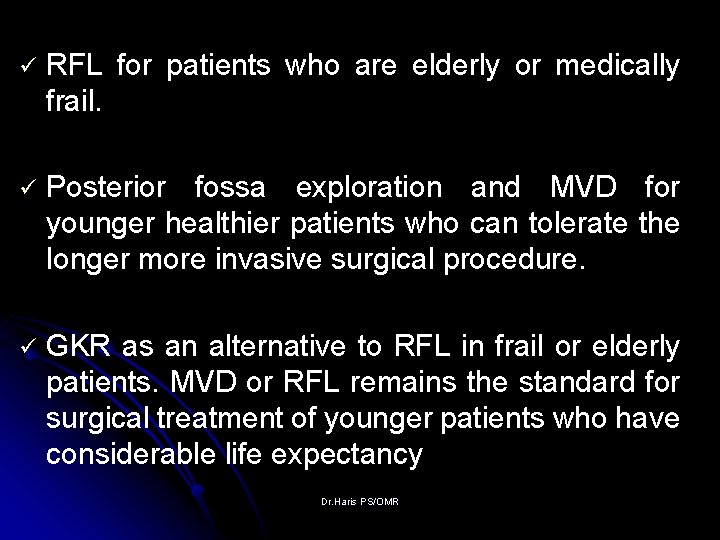 ✓ RFL for patients who are elderly or medically frail.

✓ Posterior fossa exploration and MVD for younger healthier patients who can tolerate the longer more invasive surgical procedure.

✓ GKR as an alternative to RFL in frail or elderly patients. MVD or RFL remains the standard for surgical treatment of younger patients who have considerable life expectancy

Dr.Haris PS/OMR